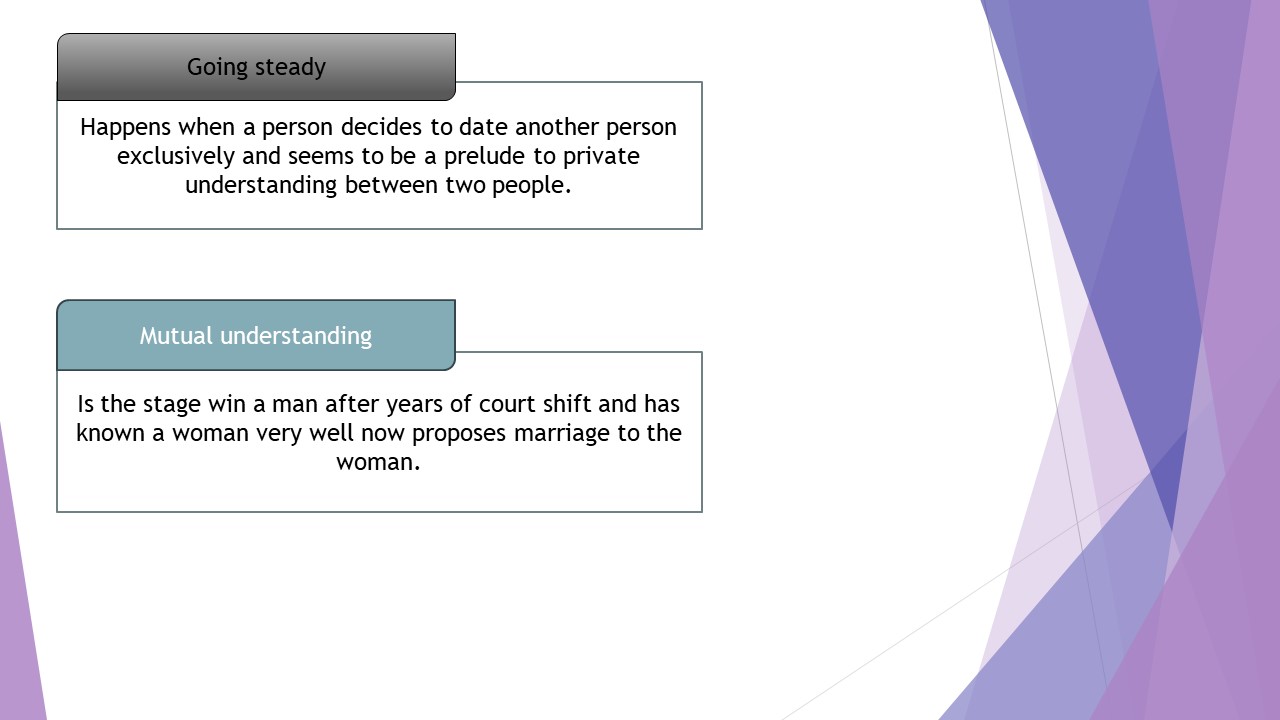 Going steady

Happens when a person decides to date another person exclusively and seems to be a prelude to private understanding between two people.

Mutual understanding

Is the stage win a man after years of court shift and has known a woman very well now proposes marriage to the woman.